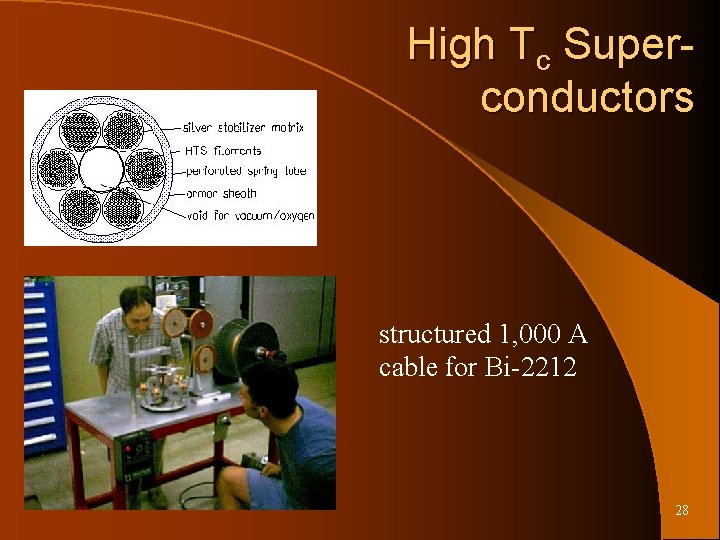 High $T_c$ Superconductors

silver stabilizer matrix
HTS filaments
perforated spring tube
armor sheath
void for vacuum/oxygen

structured 1,000 A cable for Bi-2212

28